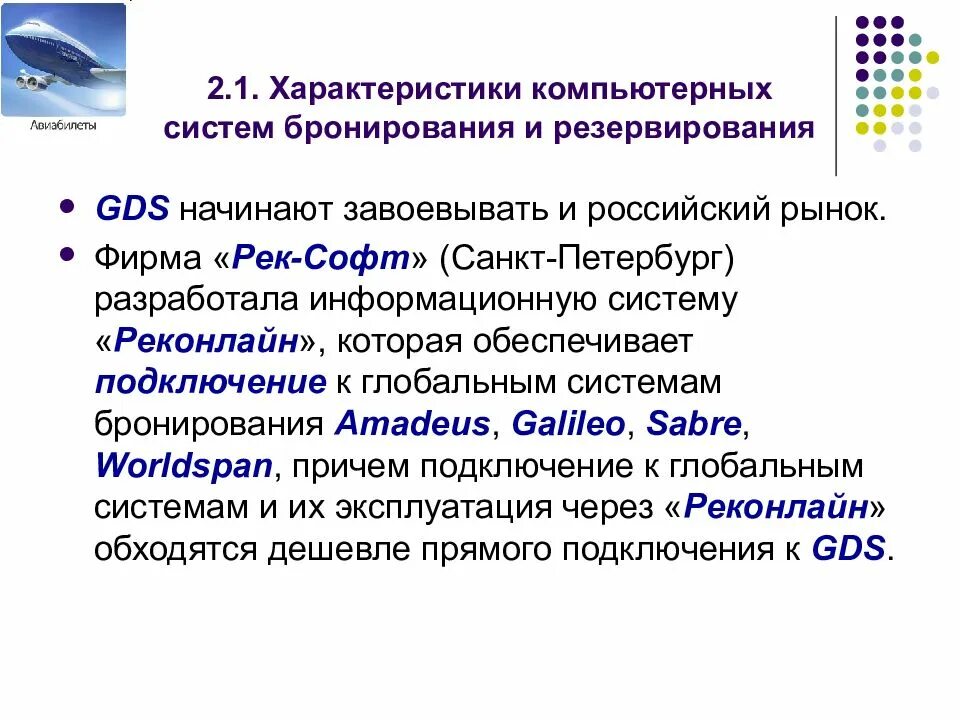 Авиабилеты

2.1. Характеристики компьютерных систем бронирования и резервирования

GDS начинают завоевывать и российский рынок.

Фирма «Рек-Софт» (Санкт-Петербург) разработала информационную систему «Реконлайн», которая обеспечивает подключение к глобальным системам бронирования Amadeus, Galileo, Sabre, Worldspan, причем подключение к глобальным системам и их эксплуатация через «Реконлайн» обходятся дешевле прямого подключения к GDS.